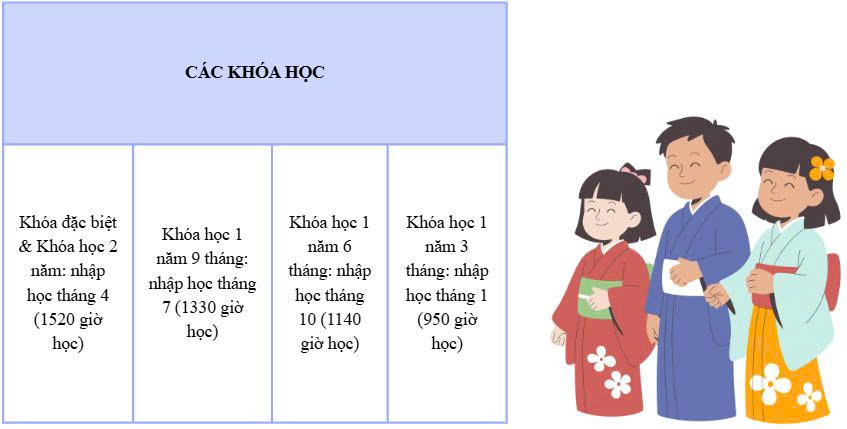 | CÁC KHÓA HỌC | | | |
|---|---|---|---|
| Khóa đặc biệt & Khóa học 2 năm: nhập học tháng 4 (1520 giờ học) | Khóa học 1 năm 9 tháng: nhập học tháng 7 (1330 giờ học) | Khóa học 1 năm 6 tháng: nhập học tháng 10 (1140 giờ học) | Khóa học 1 năm 3 tháng: nhập học tháng 1 (950 giờ học) |